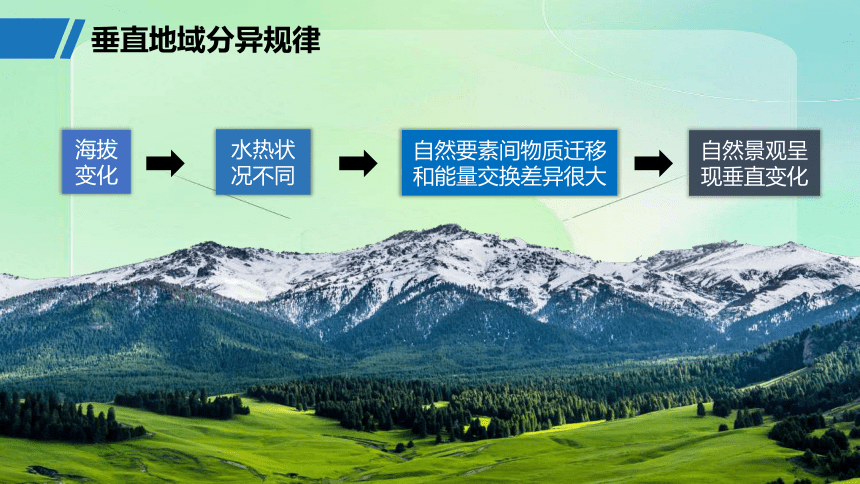 垂直地域分异规律

海拔变化

水热状况不同

自然要素间物质迁移和能量交换差异很大

自然景观呈现垂直变化